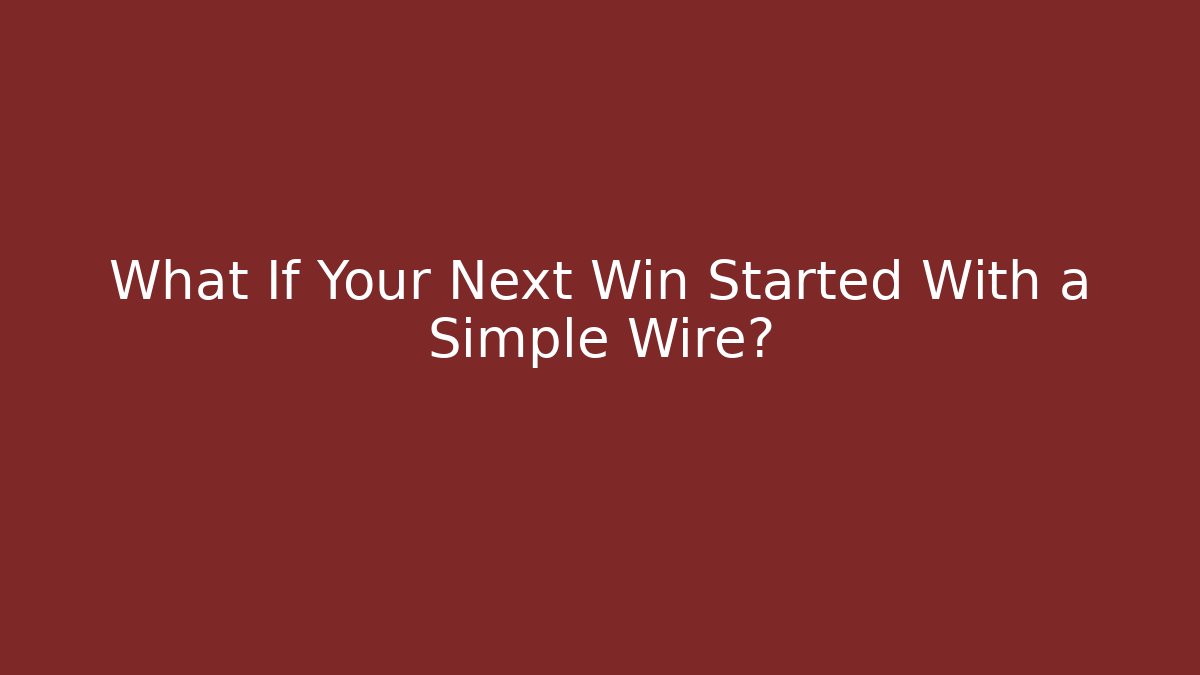 What If Your Next Win Started With a Simple Wire?